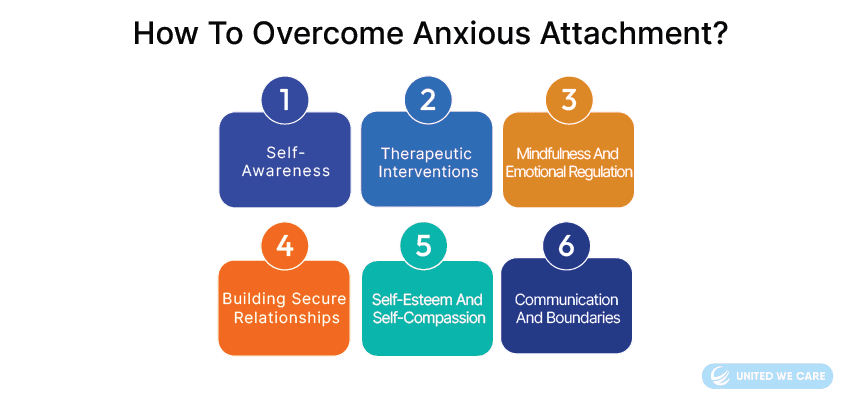 How To Overcome Anxious Attachment?

1
Self-Awareness

2
Therapeutic Interventions

3
Mindfulness And Emotional Regulation

4
Building Secure Relationships

5
Self-Esteem And Self-Compassion

6
Communication And Boundaries

UNITED WE CARE